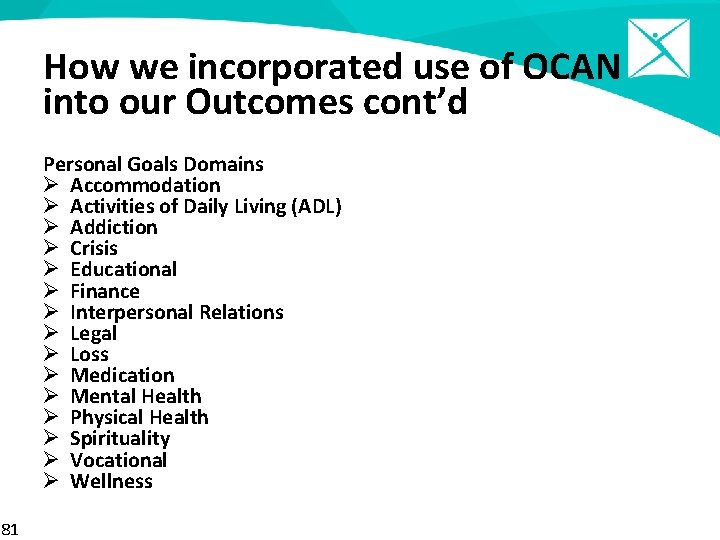 How we incorporated use of OCAN into our Outcomes cont'd

Personal Goals Domains
➢ Accommodation
➢ Activities of Daily Living (ADL)
➢ Addiction
➢ Crisis
➢ Educational
➢ Finance
➢ Interpersonal Relations
➢ Legal
➢ Loss
➢ Medication
➢ Mental Health
➢ Physical Health
➢ Spirituality
➢ Vocational
➢ Wellness

81